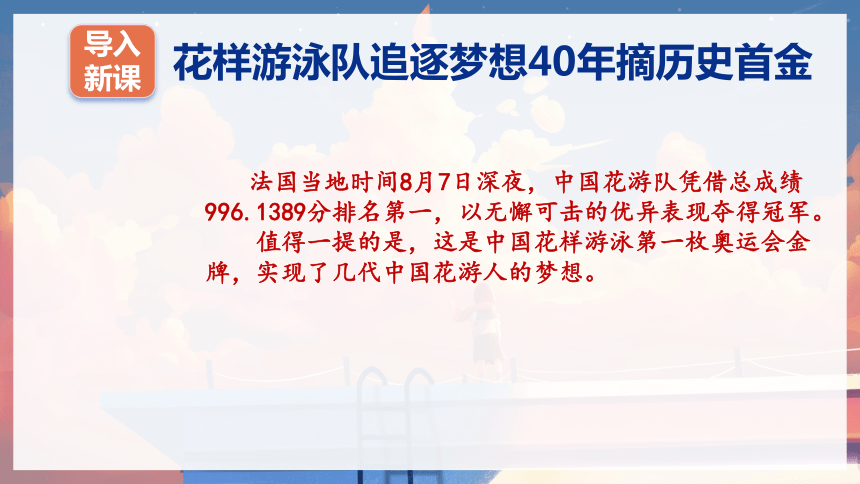 导入新课

花样游泳队追逐梦想40年摘历史首金

法国当地时间8月7日深夜，中国花游队凭借总成绩996.1389分排名第一，以无懈可击的优异表现夺得冠军。

值得一提的是，这是中国花样游泳第一枚奥运会金牌，实现了几代中国花游人的梦想。